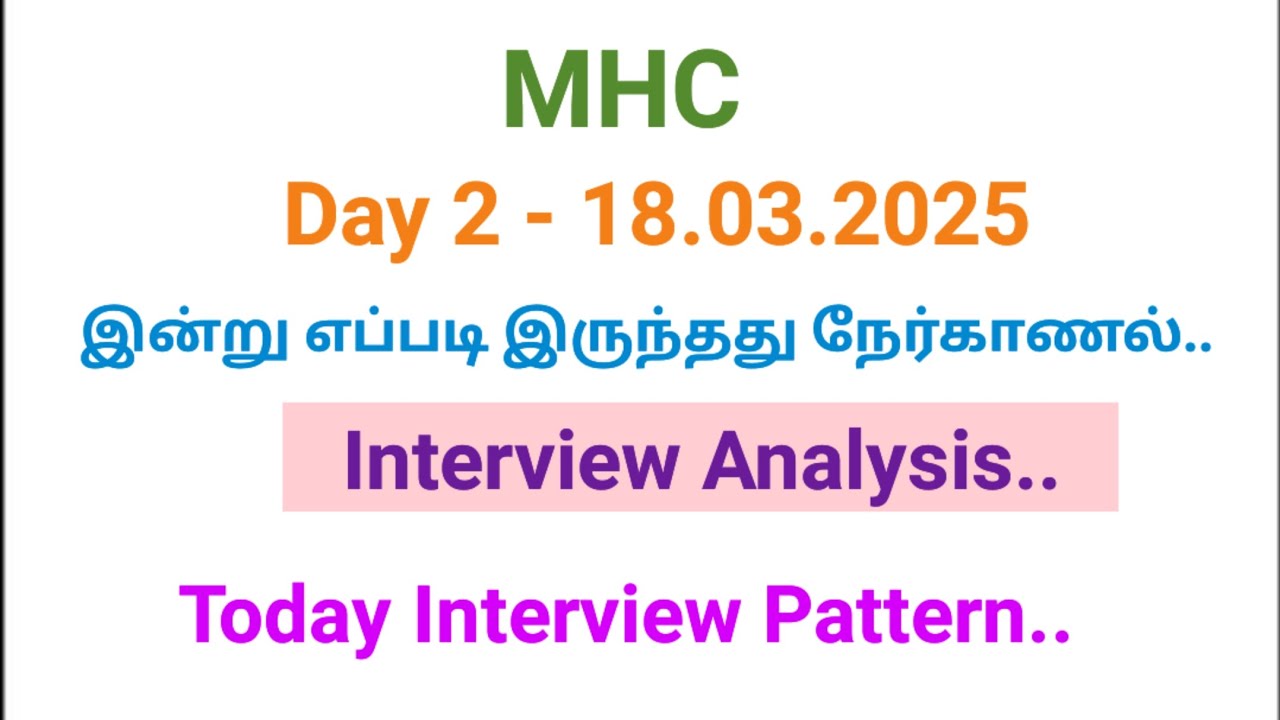 MHC

Day 2 - 18.03.2025

இன்று எப்படி இருந்தது நேர்காணல்..

Interview Analysis..

Today Interview Pattern..